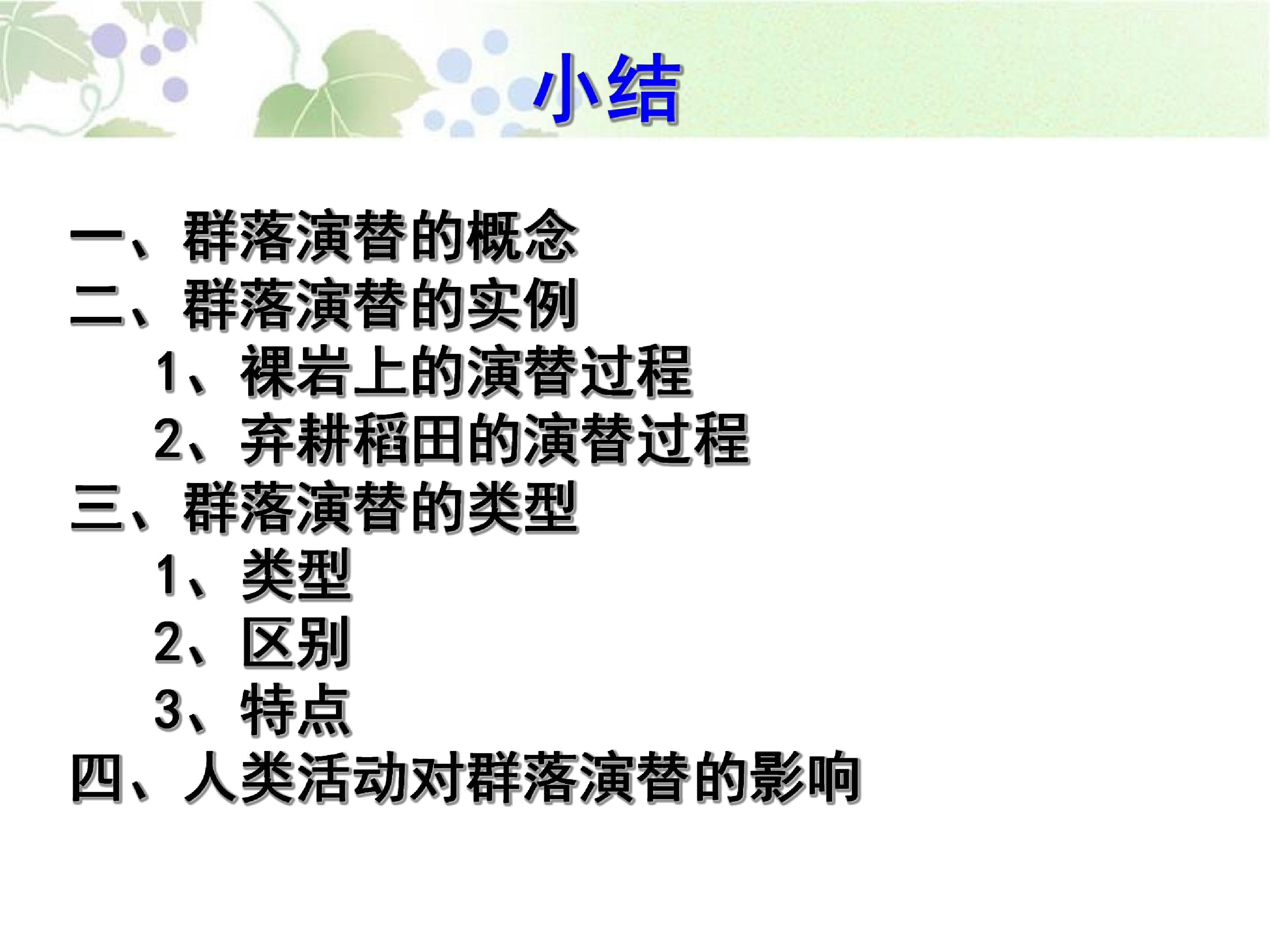 小结

一、群落演替的概念
二、群落演替的实例
1、裸岩上的演替过程
2、弃耕稻田的演替过程
三、群落演替的类型
1、类型
2、区别
3、特点
四、人类活动对群落演替的影响